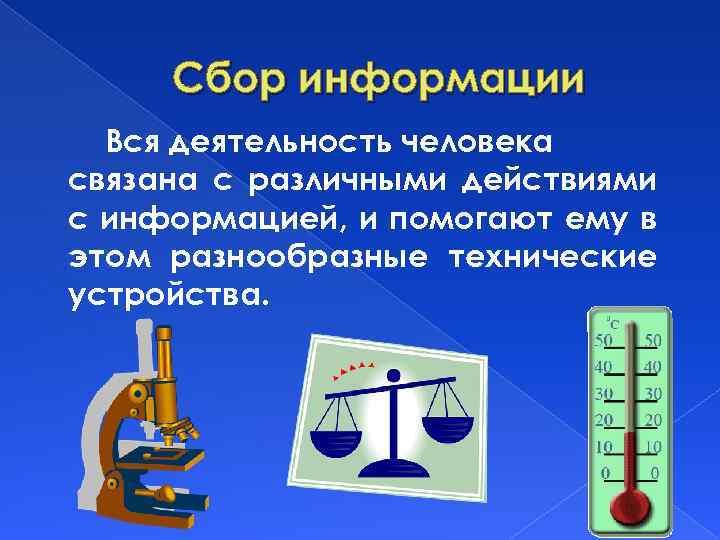 Сбор информации

Вся деятельность человека связана с различными действиями с информацией, и помогают ему в этом разнообразные технические устройства.

°C
50 50
40 40
30 30
20 20
10 10
0 0